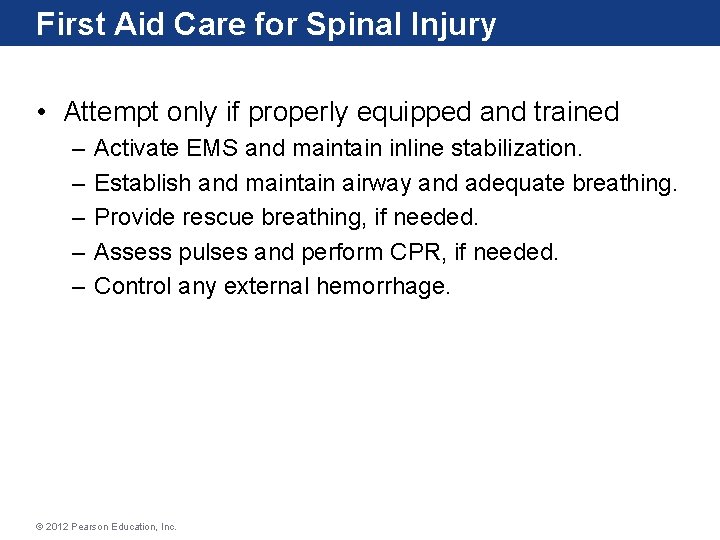 First Aid Care for Spinal Injury

• Attempt only if properly equipped and trained
– Activate EMS and maintain inline stabilization.
– Establish and maintain airway and adequate breathing.
– Provide rescue breathing, if needed.
– Assess pulses and perform CPR, if needed.
– Control any external hemorrhage.

© 2012 Pearson Education, Inc.